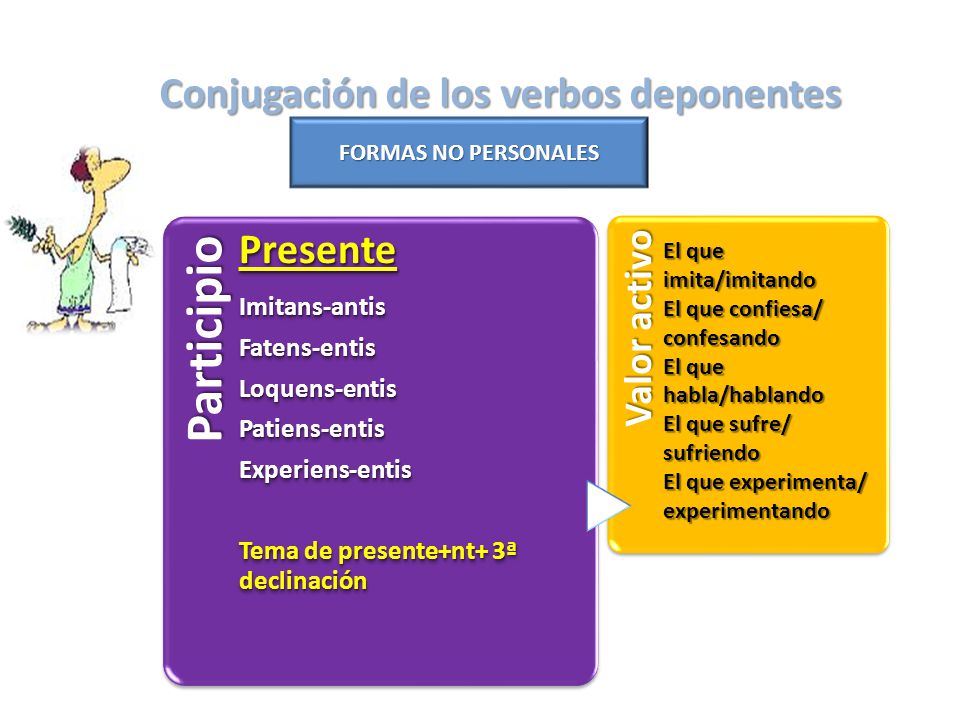 Conjugación de los verbos deponentes

FORMAS NO PERSONALES

Participio

Presente

Imitans-antis

Fatens-entis

Loquens-entis

Patiens-entis

Experiens-entis

Tema de presente+nt+ 3ª declinación

Valor activo

El que imita/imitando
El que confiesa/ confesando
El que habla/hablando
El que sufre/ sufriendo
El que experimenta/ experimentando